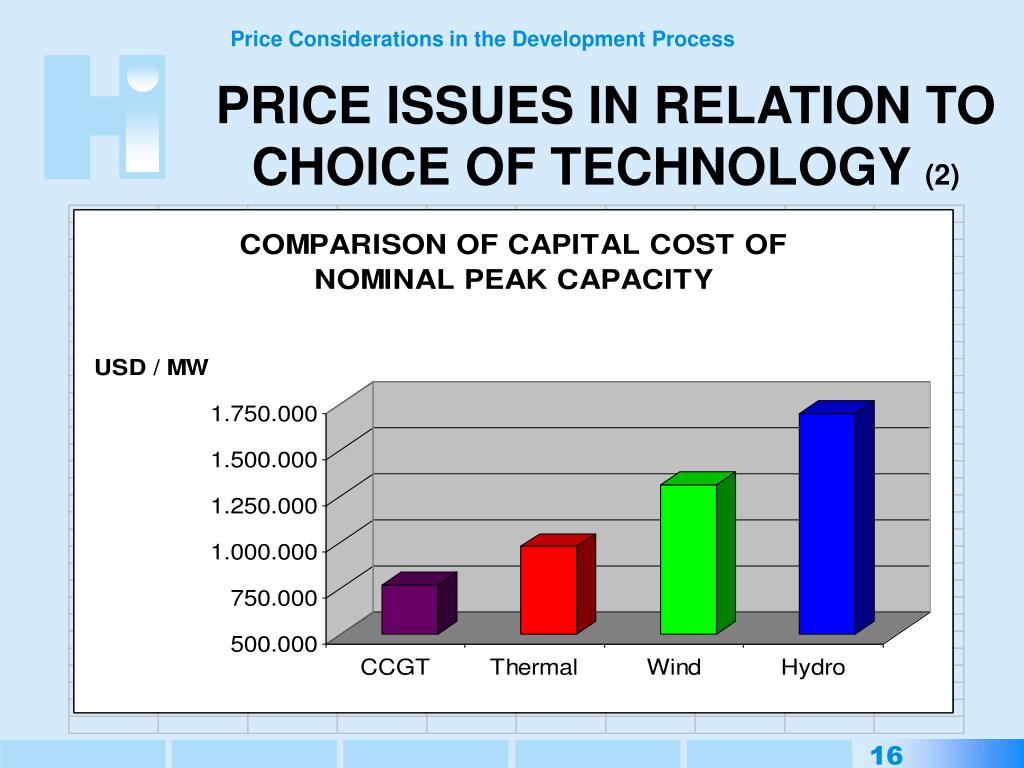 Price Considerations in the Development Process

Hi

PRICE ISSUES IN RELATION TO CHOICE OF TECHNOLOGY (2)

COMPARISON OF CAPITAL COST OF NOMINAL PEAK CAPACITY

USD / MW

1.750.000
1.500.000
1.250.000
1.000.000
750.000
500.000

CCGT Thermal Wind Hydro

16